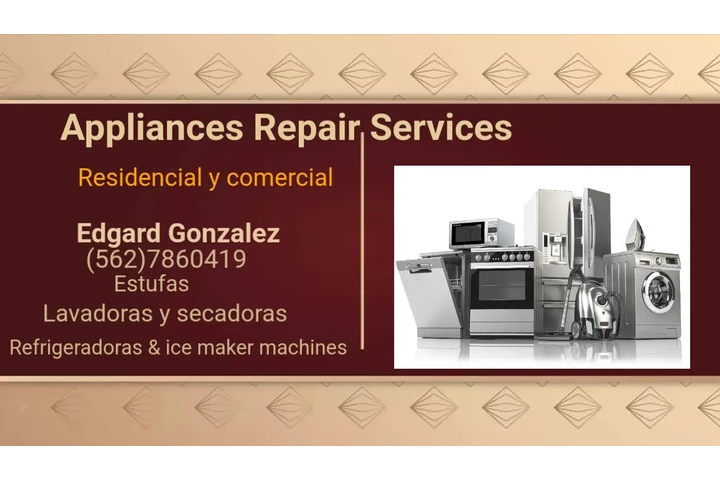 Appliances Repair Services

Residencial y comercial

Edgard Gonzalez
(562)7860419
Estufas
Lavadoras y secadoras
Refrigeradoras & ice maker machines